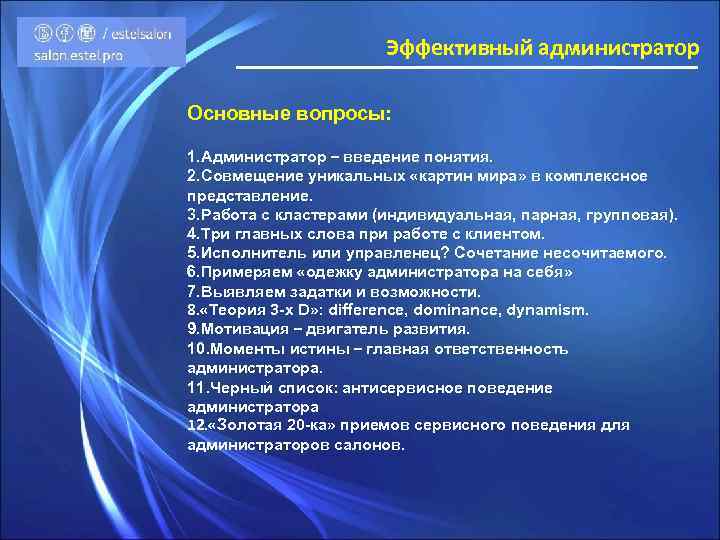 / estelsalon
salon.estel.pro

Эффективный администратор

Основные вопросы:

1.Администратор – введение понятия.
2.Совмещение уникальных «картин мира» в комплексное представление.
3.Работа с кластерами (индивидуальная, парная, групповая).
4.Три главных слова при работе с клиентом.
5.Исполнитель или управленец? Сочетание несочитаемого.
6.Примеряем «одежку администратора на себя»
7.Выявляем задатки и возможности.
8.«Теория 3-х D»: difference, dominance, dynamism.
9.Мотивация – двигатель развития.
10.Моменты истины – главная ответственность администратора.
11.Черный список: антисервисное поведение администратора
12.«Золотая 20-ка» приемов сервисного поведения для администраторов салонов.